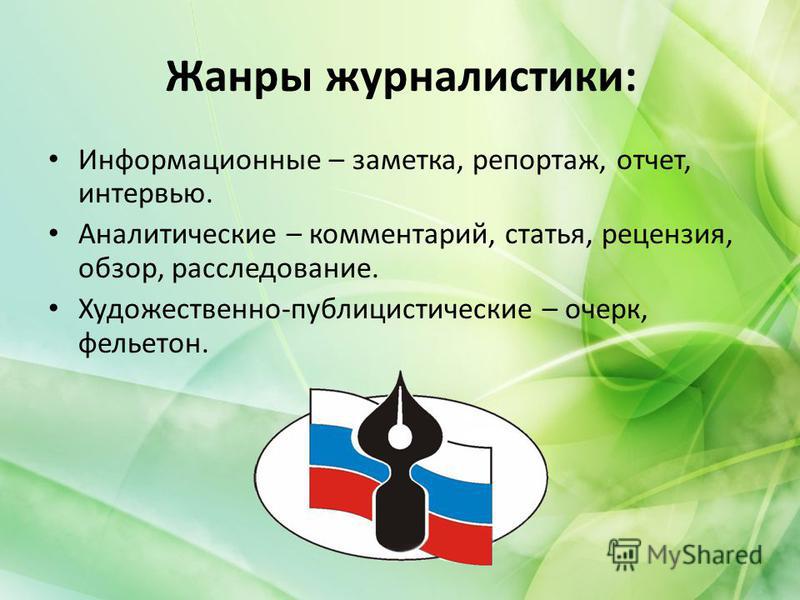 Жанры журналистики:

• Информационные – заметка, репортаж, отчет, интервью.

• Аналитические – комментарий, статья, рецензия, обзор, расследование.

• Художественно-публицистические – очерк, фельетон.

MyShared